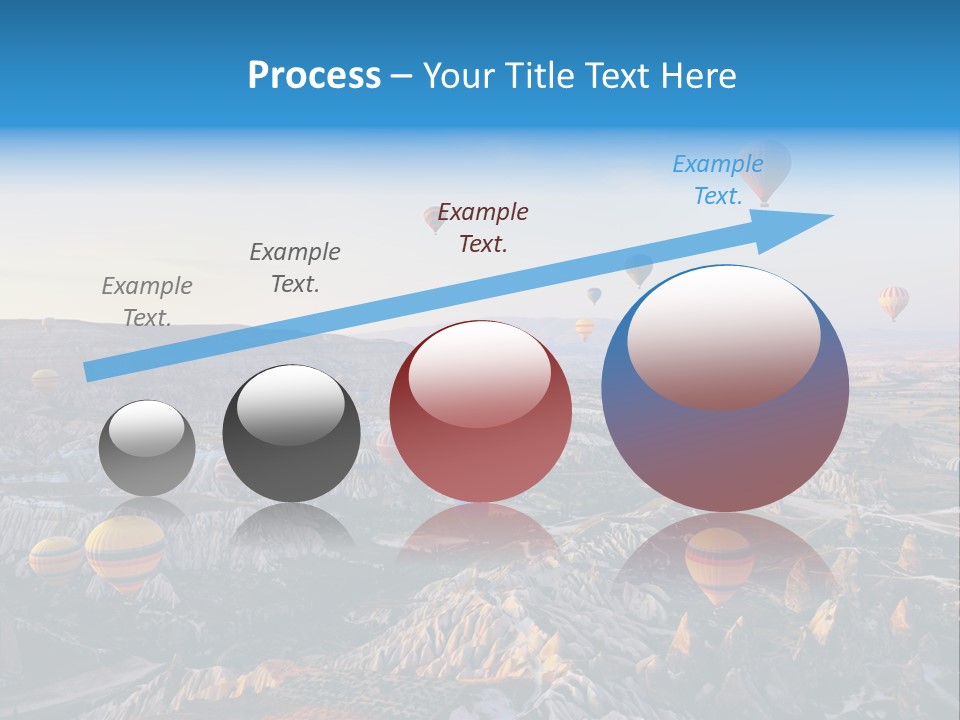 Process – Your Title Text Here

Example Text.

Example Text.

Example Text.

Example Text.